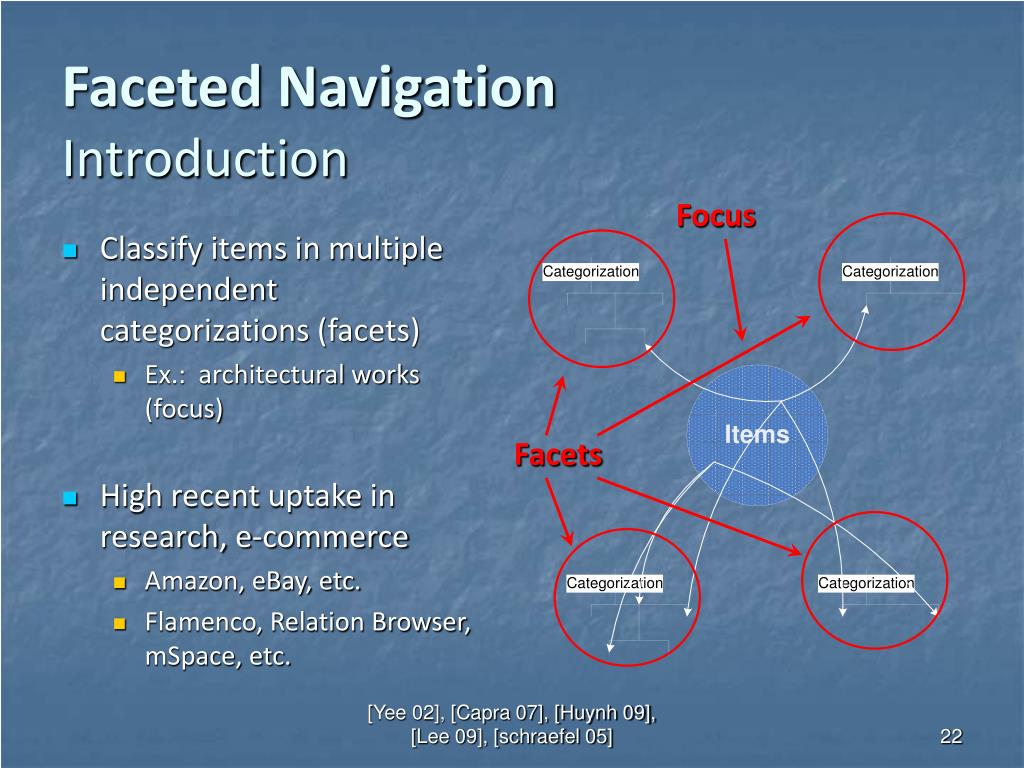 Faceted Navigation
Introduction

Classify items in multiple independent categorizations (facets)

Ex.: architectural works (focus)

High recent uptake in research, e-commerce

Amazon, eBay, etc.

Flamenco, Relation Browser, mSpace, etc.

Focus

Categorization

Categorization

Items

Facets

Categorization

Categorization

[Yee 02], [Capra 07], [Huynh 09], [Lee 09], [schraefel 05]

22